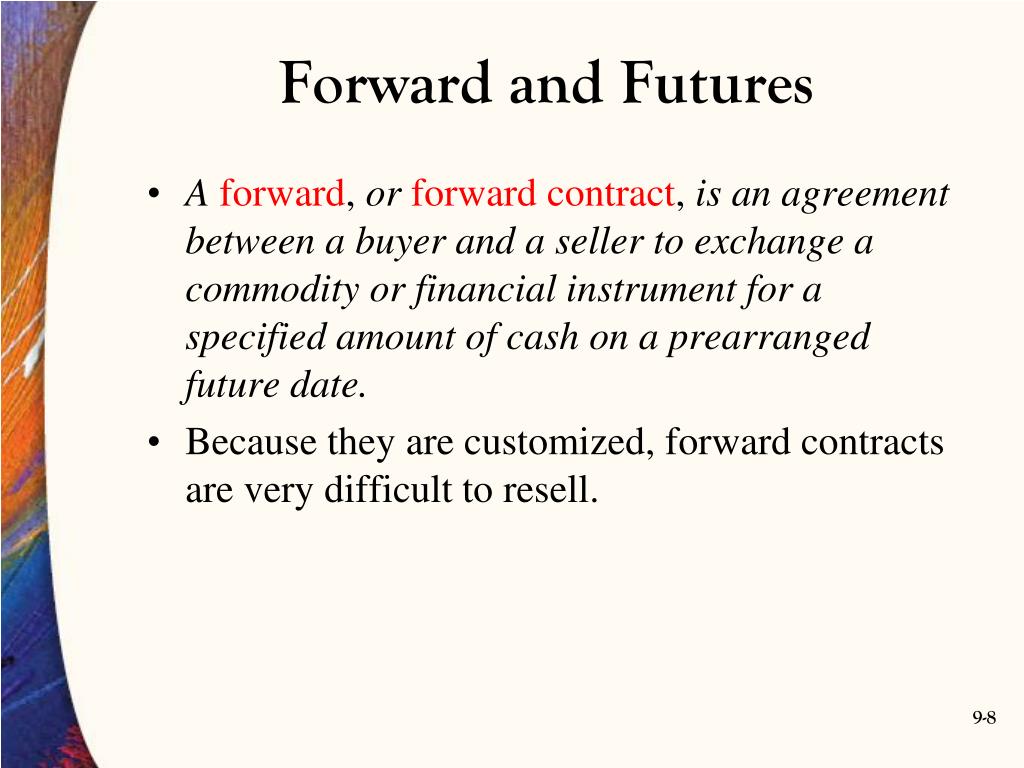 Forward and Futures

• A forward, or forward contract, is an agreement between a buyer and a seller to exchange a commodity or financial instrument for a specified amount of cash on a prearranged future date.

• Because they are customized, forward contracts are very difficult to resell.

9-8